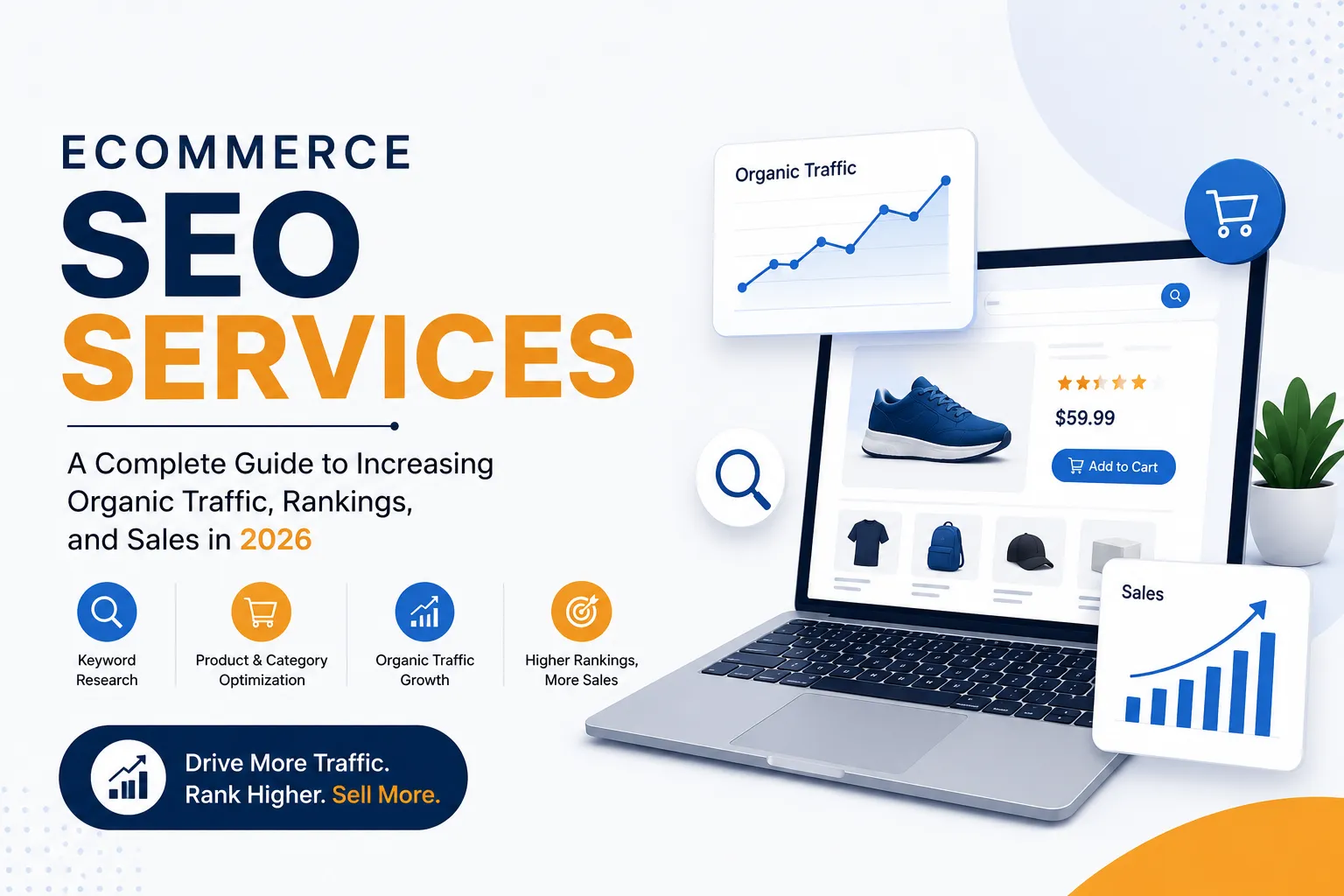 ECOMMERCE
SEO
SERVICES

A Complete Guide to Increasing Organic Traffic, Rankings, and Sales in 2026

Keyword Research

Product & Category Optimization

Organic Traffic Growth

Higher Rankings, More Sales

Drive More Traffic.
Rank Higher. Sell More.

Organic Traffic

$59.99

Add to Cart

Sales